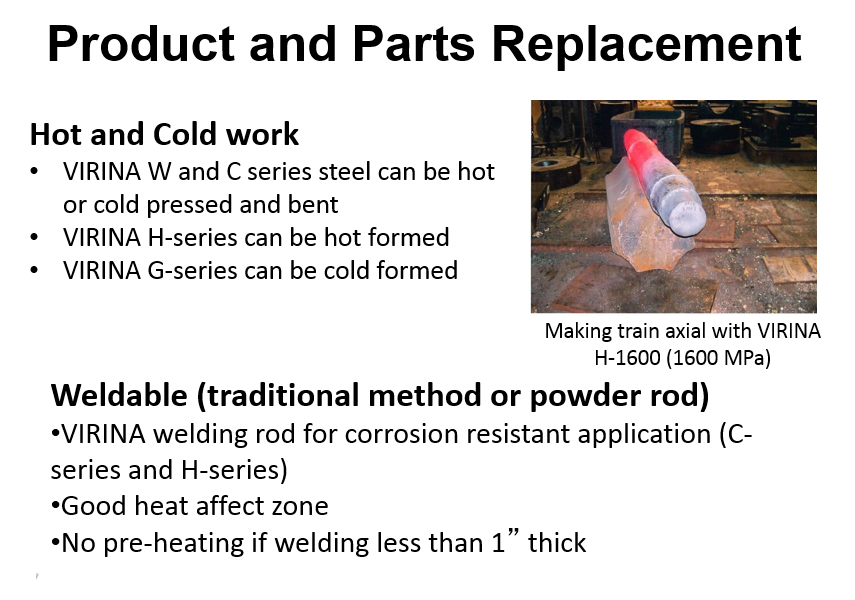 Product and Parts Replacement

Hot and Cold work
• VIRINA W and C series steel can be hot or cold pressed and bent
• VIRINA H-series can be hot formed
• VIRINA G-series can be cold formed

Making train axial with VIRINA H-1600 (1600 MPa)

Weldable (traditional method or powder rod)
•VIRINA welding rod for corrosion resistant application (C-series and H-series)
•Good heat affect zone
•No pre-heating if welding less than 1” thick